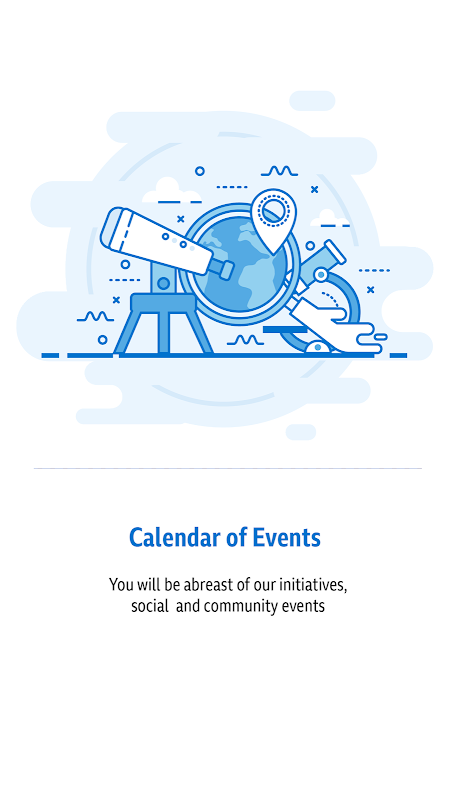 Calendar of Events

You will be abreast of our initiatives, social and community events